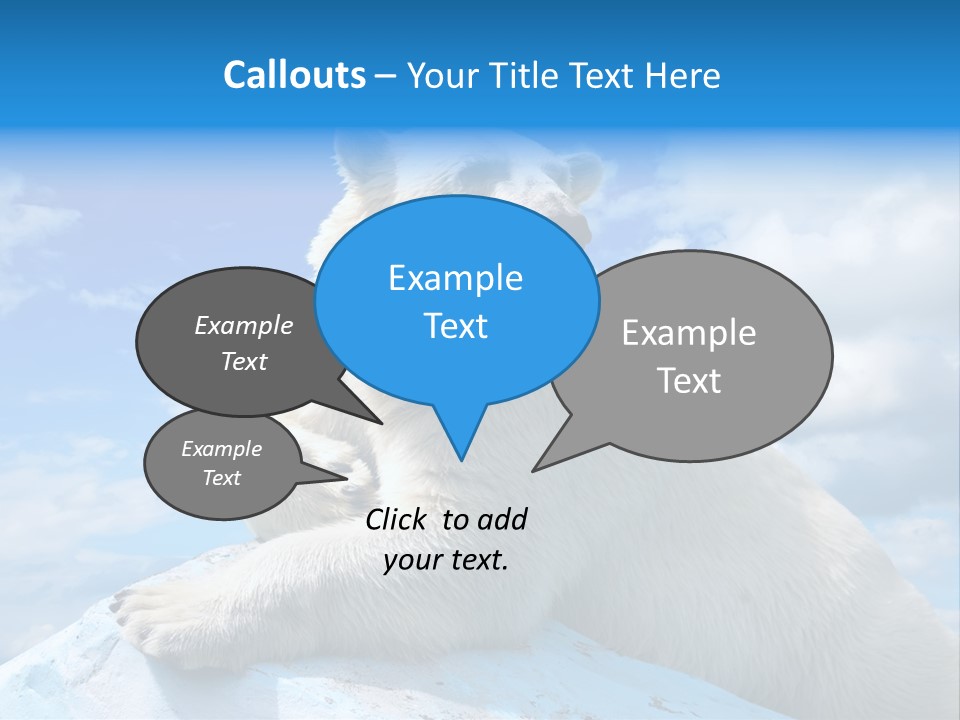 Callouts – Your Title Text Here

Example Text

Example Text

Example Text

Example Text

Click to add your text.